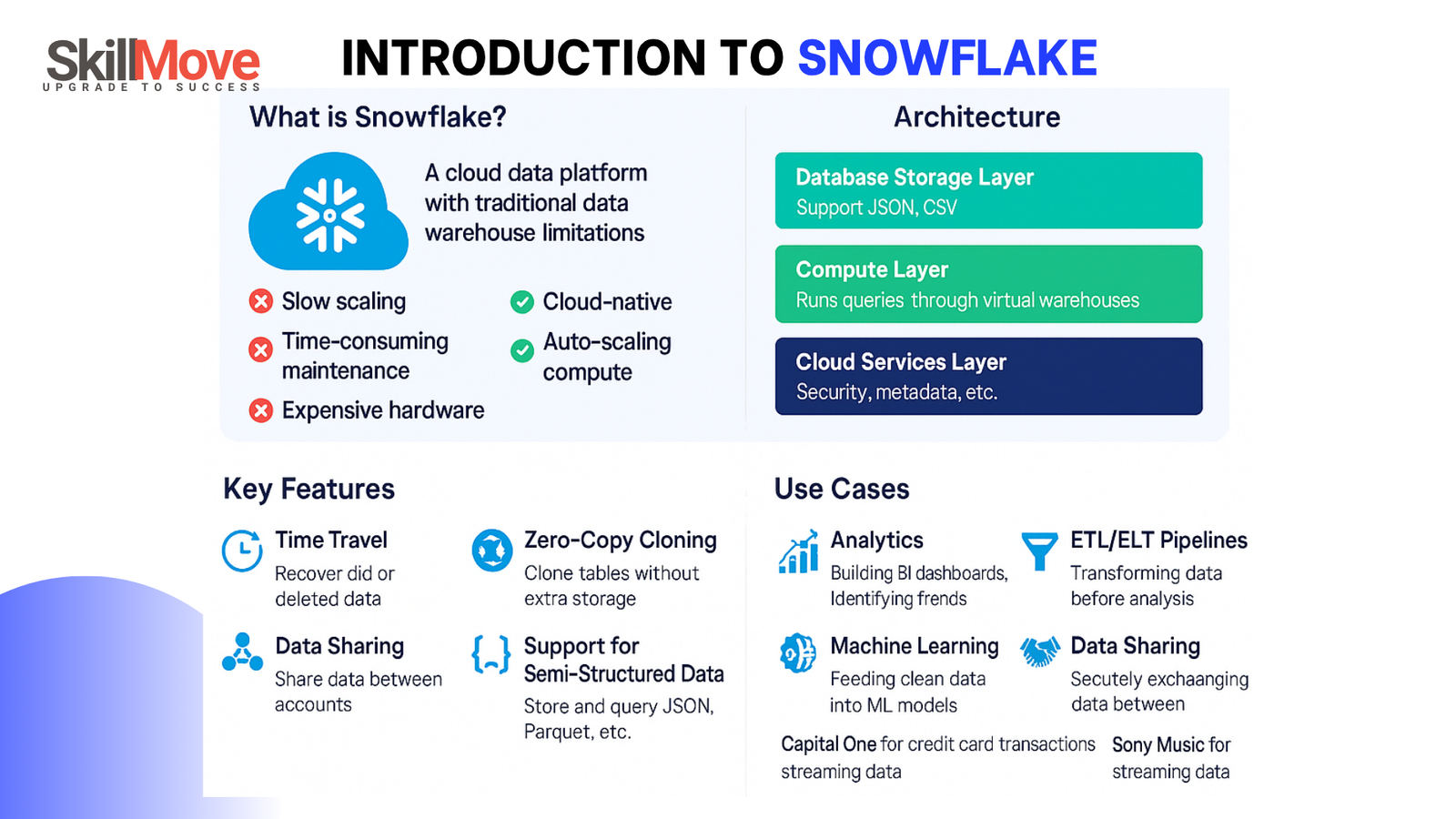 SkillMove
UPGRADE TO SUCCESS

INTRODUCTION TO SNOWFLAKE

What is Snowflake?

A cloud data platform with traditional data warehouse limitations

Slow scaling
Time-consuming maintenance
Expensive hardware

Cloud-native
Auto-scaling compute

Architecture

Database Storage Layer
Support JSON, CSV

Compute Layer
Runs queries through virtual warehouses

Cloud Services Layer
Security, metadata, etc.

Key Features

Time Travel
Recover did or deleted data

Zero-Copy Cloning
Clone tables without extra storage

Data Sharing
Share data between accounts

Support for Semi-Structured Data
Store and query JSON, Parquet, etc.

Use Cases

Analytics
Building BI dashboards, Identifying frends

ETL/ELT Pipelines
Transforming data before analysis

Machine Learning
Feeding clean data into ML models

Data Sharing
Secutely exchaanging data between

Capital One for credit card transactions streaming data

Sony Music for streaming data